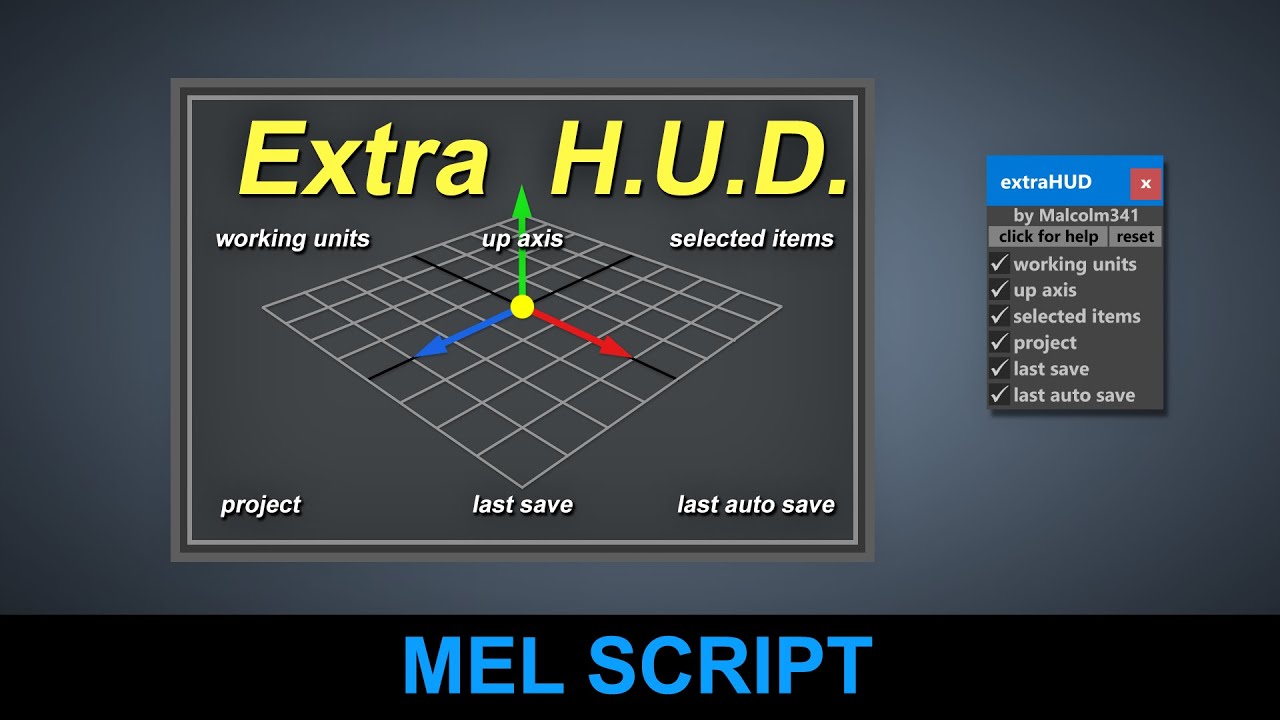 Extra H.U.D.

working units
up axis
selected items

project
last save
last auto save

extraHUD
x
by Malcolm341
click for help
reset
✓ working units
✓ up axis
✓ selected items
✓ project
✓ last save
✓ last auto save

MEL SCRIPT